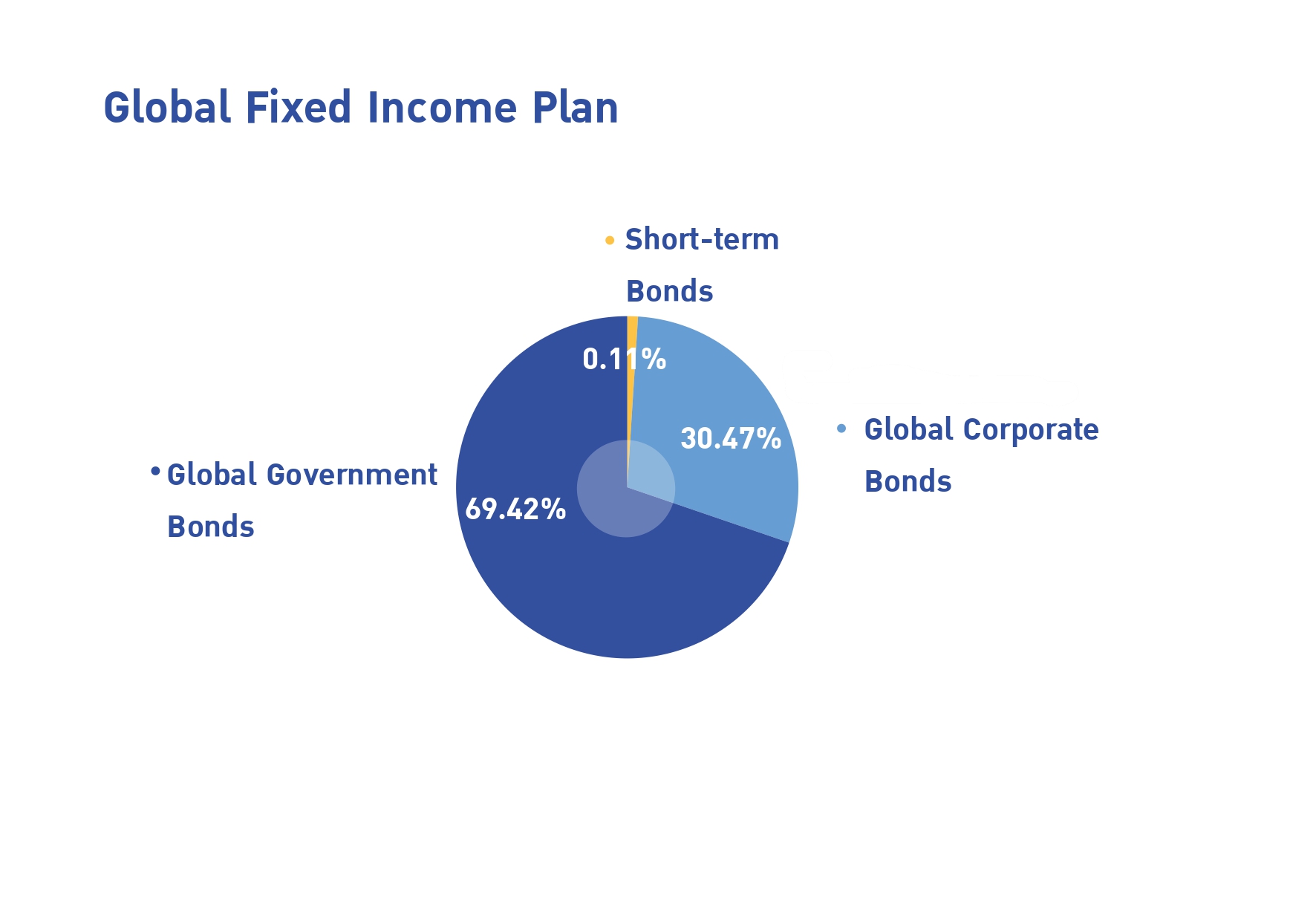 Global Fixed Income Plan

Short-term Bonds

0.11%

30.47%

Global Corporate Bonds

Global Government Bonds

69.42%